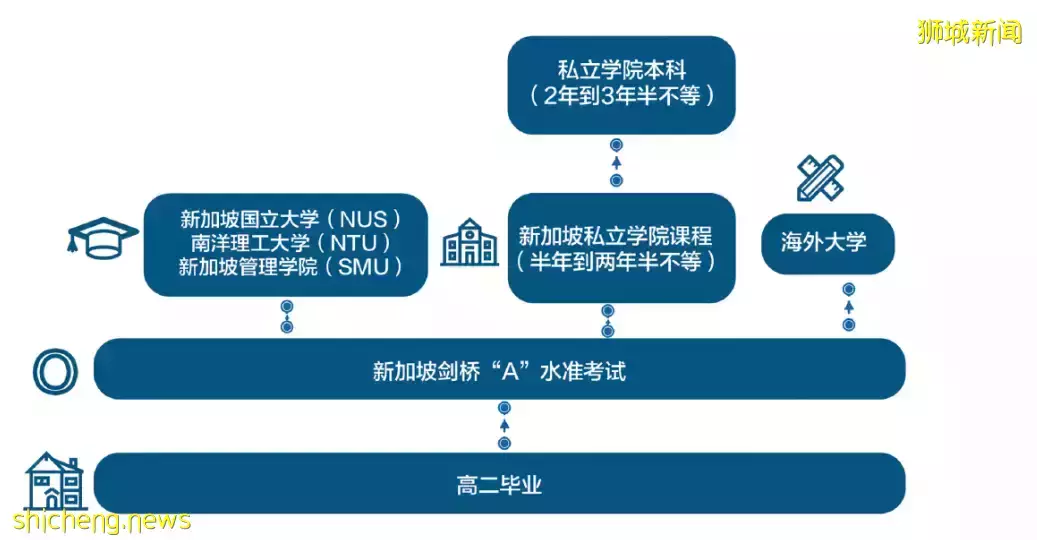 狮城新闻

私立学院本科
（2年到3年半不等）

新加坡国立大学（NUS）
南洋理工大学（NTU）
新加坡管理学院（SMU）

新加坡私立学院课程
（半年到两年半不等）

海外大学

新加坡剑桥“A”水准考试

高二毕业

shicheng.news